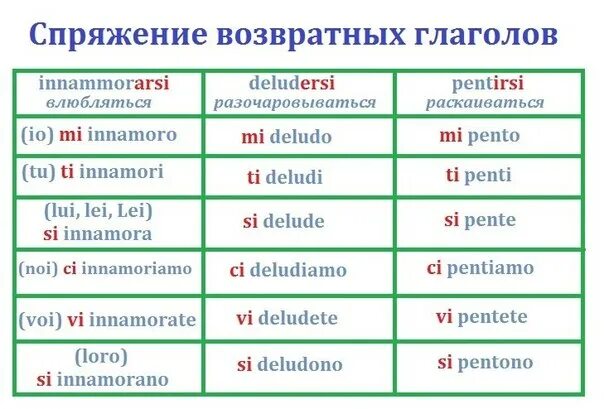 Спряжение возвратных глаголов

| innammorarsi влюбляться | deludersi разочаровываться | pentirsi раскаиваться |
|---|---|---|
| (io) mi innamoro | mi deludo | mi pento |
| (tu) ti innamori | ti deludi | ti penti |
| (lui, lei, Lei) si innamora | si delude | si pente |
| (noi) ci innamoriamo | ci deludiamo | ci pentiamo |
| (voi) vi innamorate | vi deludete | vi pentete |
| (loro) si innamorano | si deludono | si pentono |